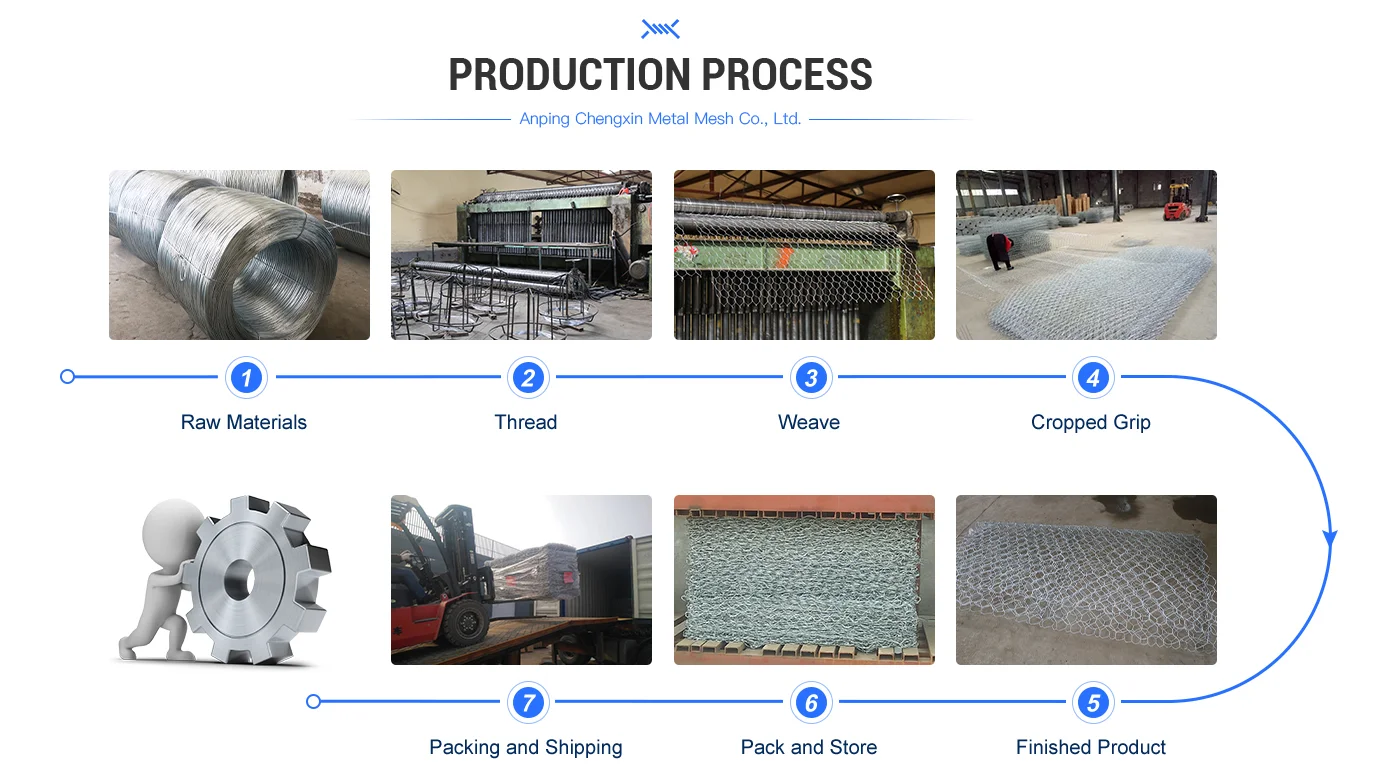 PRODUCTION PROCESS

Anping Chengxin Metal Mesh Co., Ltd.

1
Raw Materials

2
Thread

3
Weave

4
Cropped Grip

7
Packing and Shipping

6
Pack and Store

5
Finished Product